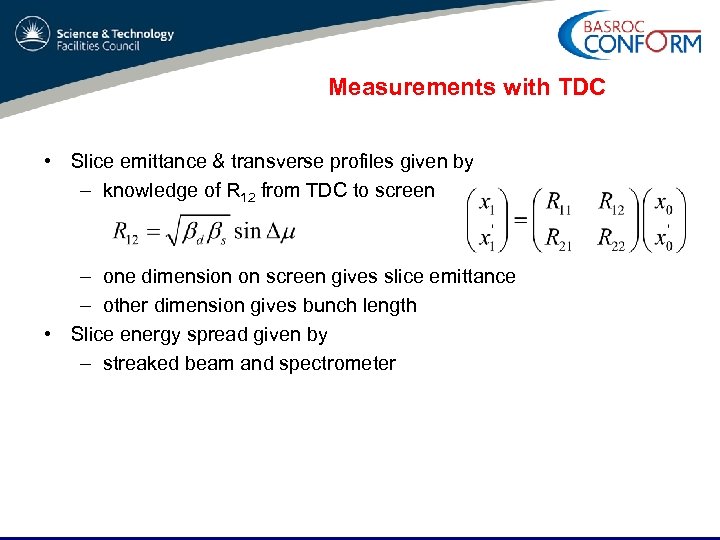 Science & Technology
Facilities Council

BASROC
CONFORM

Measurements with TDC

• Slice emittance & transverse profiles given by
– knowledge of $R_{12}$ from TDC to screen

$R_{12} = \sqrt{\beta_d \beta_s} \sin \Delta\mu$

$\begin{pmatrix} x_1 \\ x_1' \end{pmatrix} = \begin{pmatrix} R_{11} & R_{12} \\ R_{21} & R_{22} \end{pmatrix} \begin{pmatrix} x_0 \\ x_0' \end{pmatrix}$

– one dimension on screen gives slice emittance
– other dimension gives bunch length
• Slice energy spread given by
– streaked beam and spectrometer